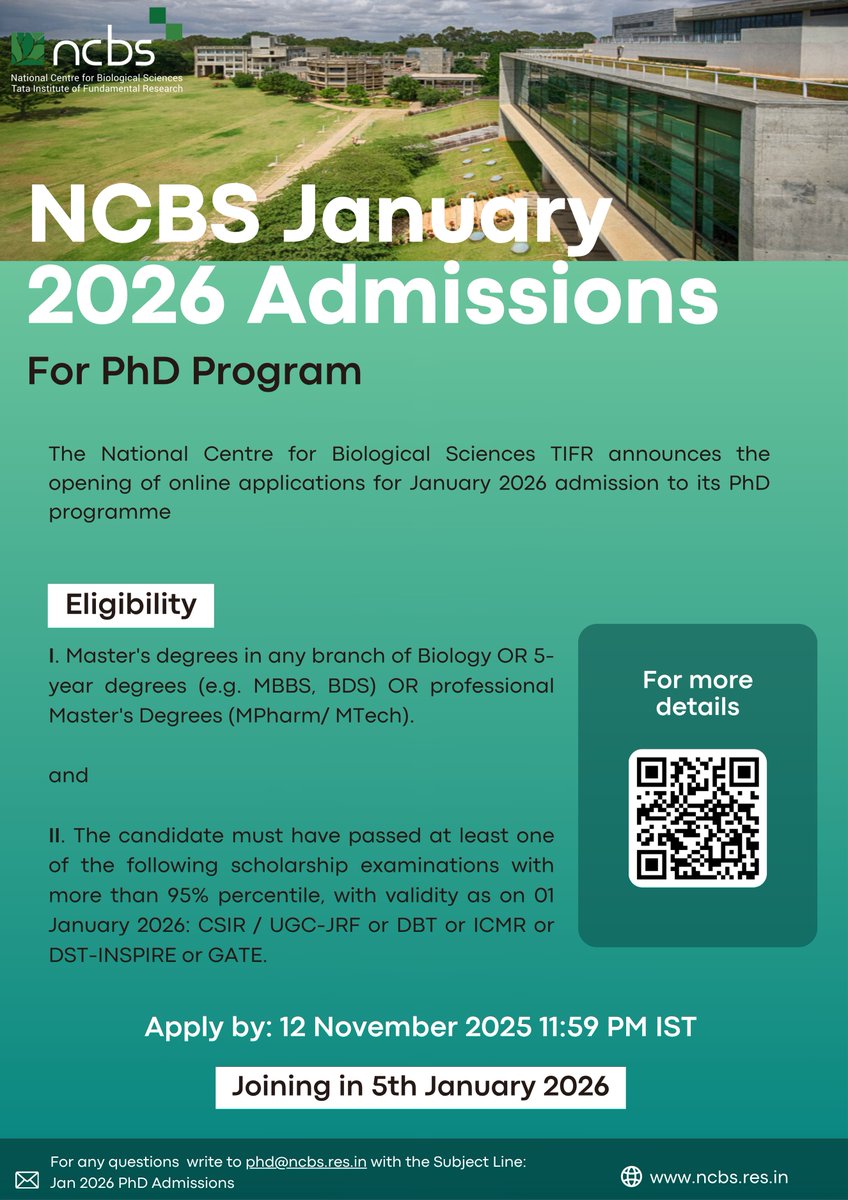 ncbs
National Centre for Biological Sciences
Tata Institute of Fundamental Research

NCBS January 2026 Admissions

For PhD Program

The National Centre for Biological Sciences TIFR announces the opening of online applications for January 2026 admission to its PhD programme

Eligibility

I. Master's degrees in any branch of Biology OR 5-year degrees (e.g. MBBS, BDS) OR professional Master's Degrees (MPharm/ MTech).

and

II. The candidate must have passed at least one of the following scholarship examinations with more than 95% percentile, with validity as on 01 January 2026: CSIR / UGC-JRF or DBT or ICMR or DST-INSPIRE or GATE.

For more details

Apply by: 12 November 2025 11:59 PM IST

Joining in 5th January 2026

For any questions write to phd@ncbs.res.in with the Subject Line: Jan 2026 PhD Admissions

www.ncbs.res.in